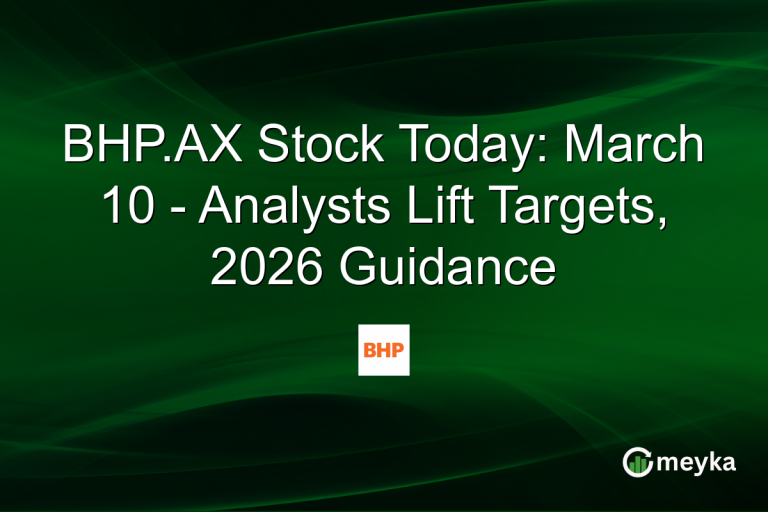 BHP.AX Stock Today: March 10 - Analysts Lift Targets, 2026 Guidance

BHP

meyka